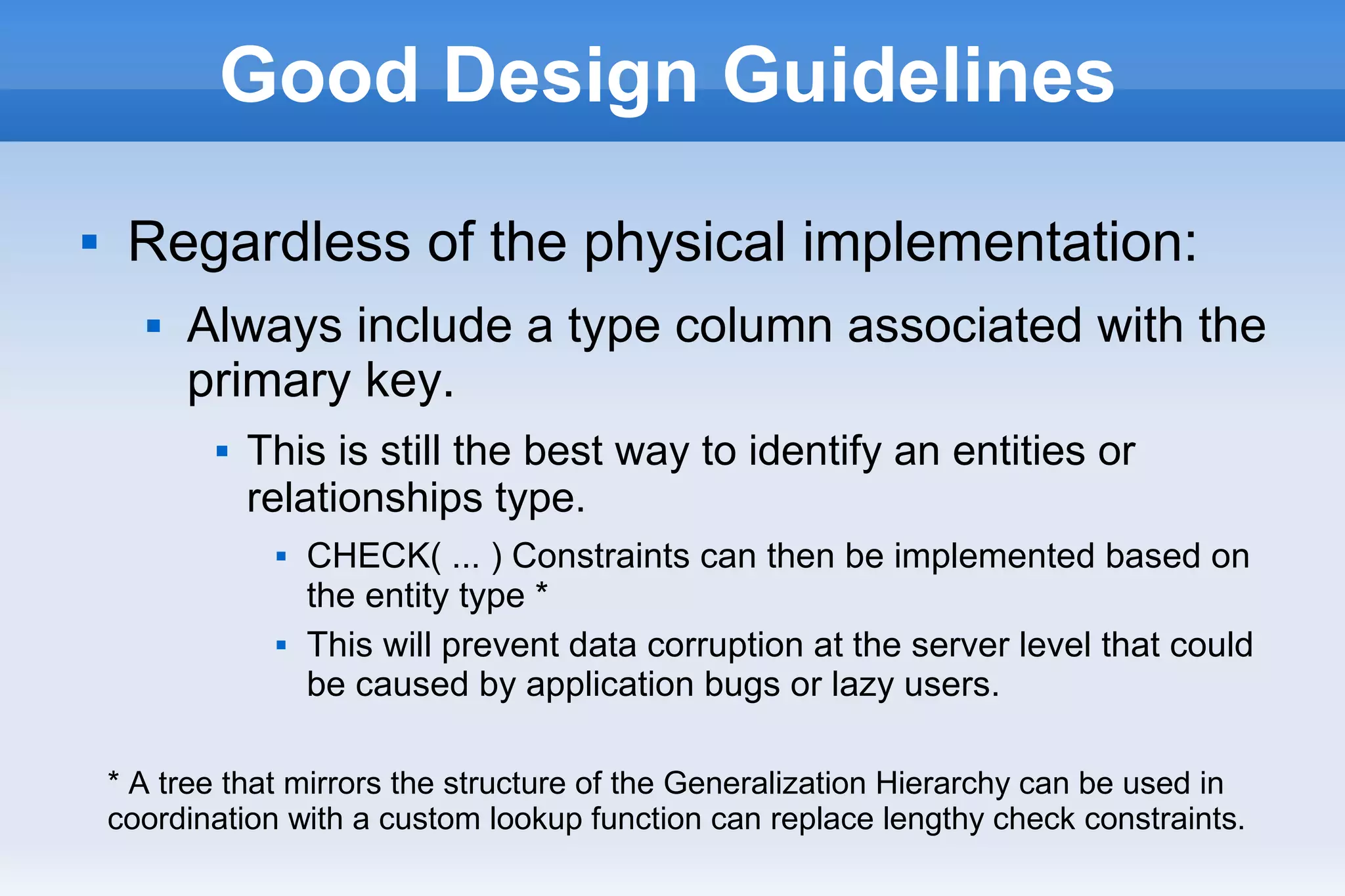 Good Design Guidelines

▪ Regardless of the physical implementation:

▪ Always include a type column associated with the primary key.

▪ This is still the best way to identify an entities or relationships type.

▪ CHECK( ... ) Constraints can then be implemented based on the entity type *

▪ This will prevent data corruption at the server level that could be caused by application bugs or lazy users.

* A tree that mirrors the structure of the Generalization Hierarchy can be used in coordination with a custom lookup function can replace lengthy check constraints.